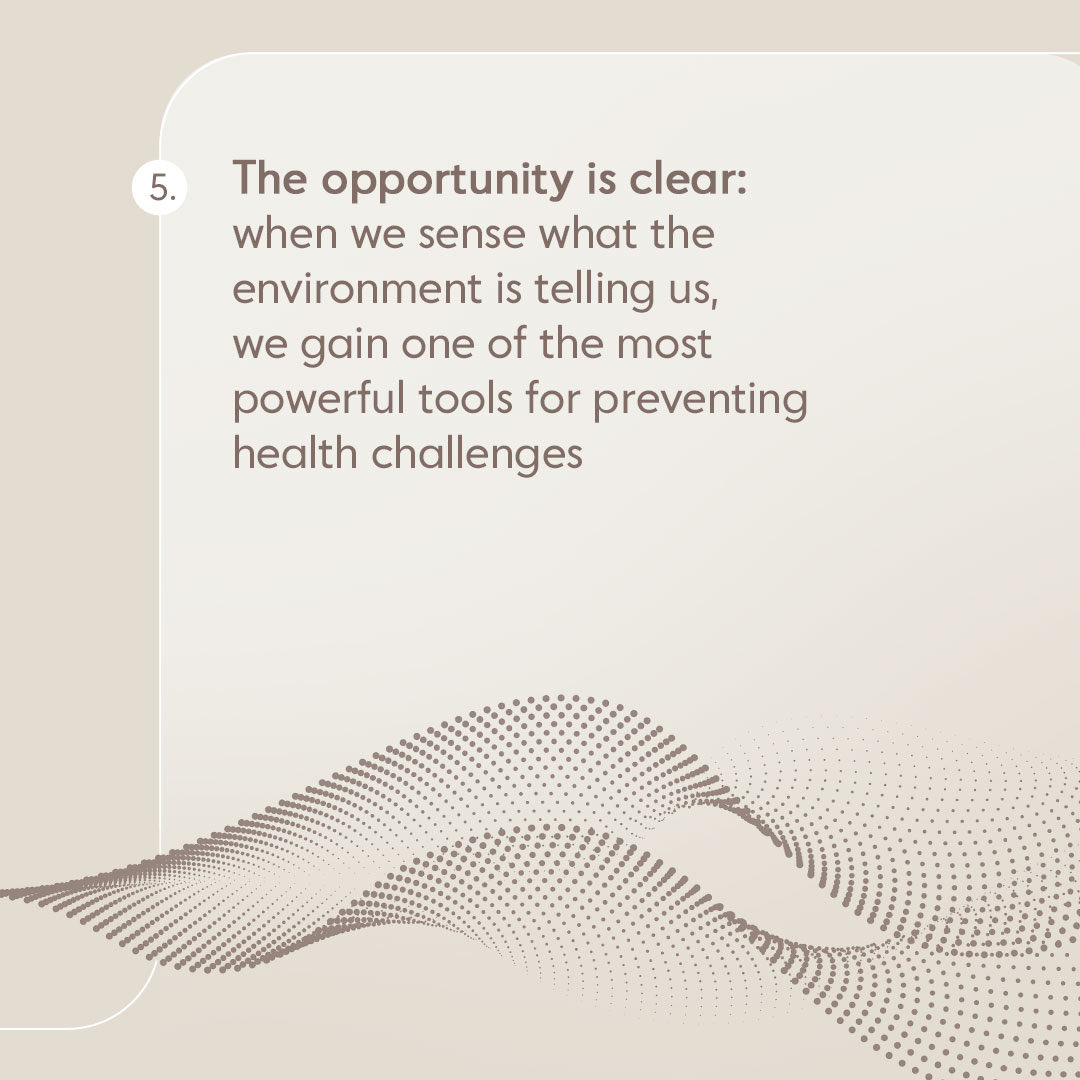 5.

The opportunity is clear: when we sense what the environment is telling us, we gain one of the most powerful tools for preventing health challenges